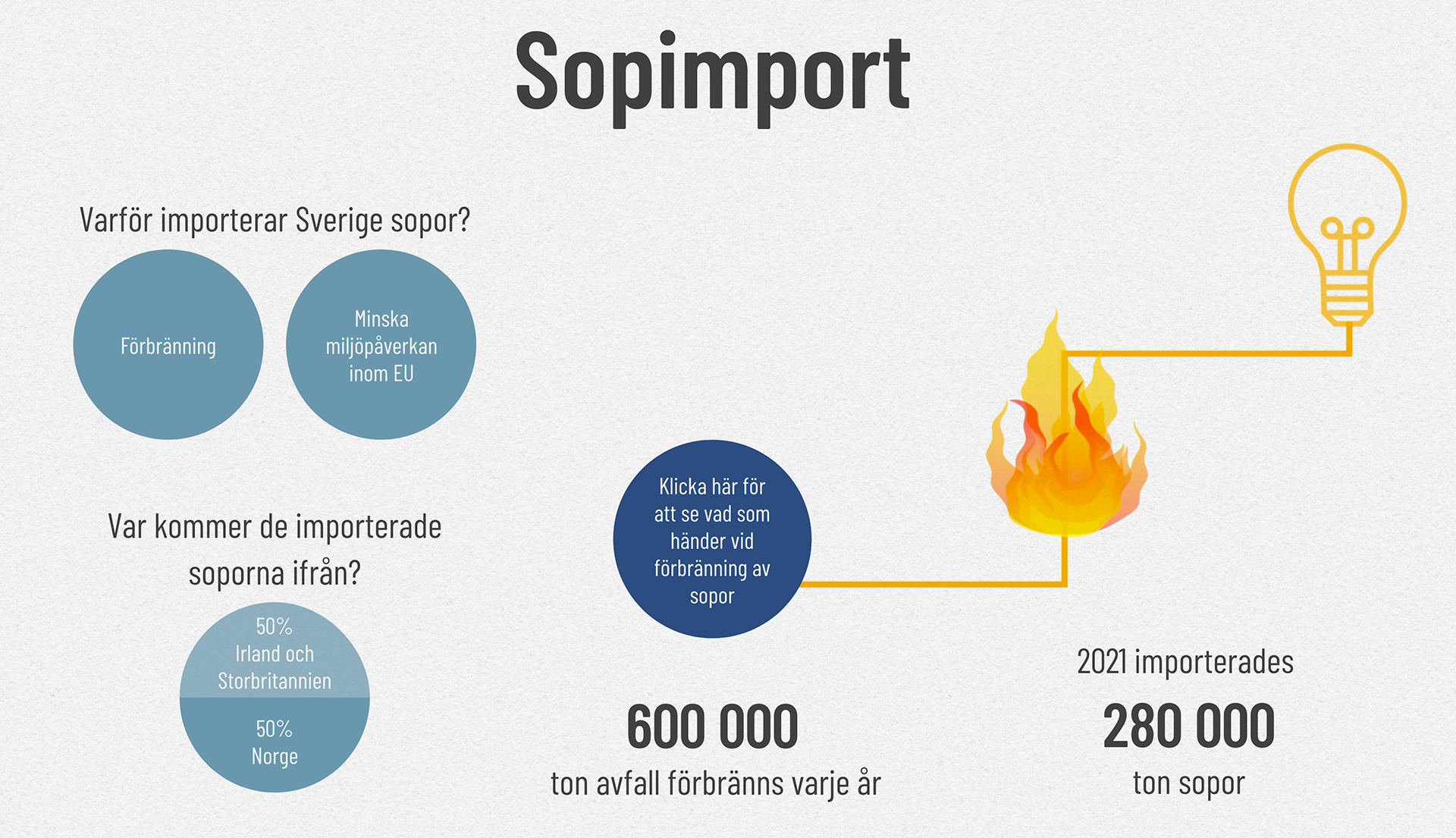 Sopimport

Varför importerar Sverige sopor?

Förbränning

Minska miljöpåverkan inom EU

Var kommer de importerade soporna ifrån?

50% Irland och Storbritannien

50% Norge

Klicka här för att se vad som händer vid förbränning av sopor

600 000
ton avfall förbränns varje år

2021 importerades
280 000
ton sopor